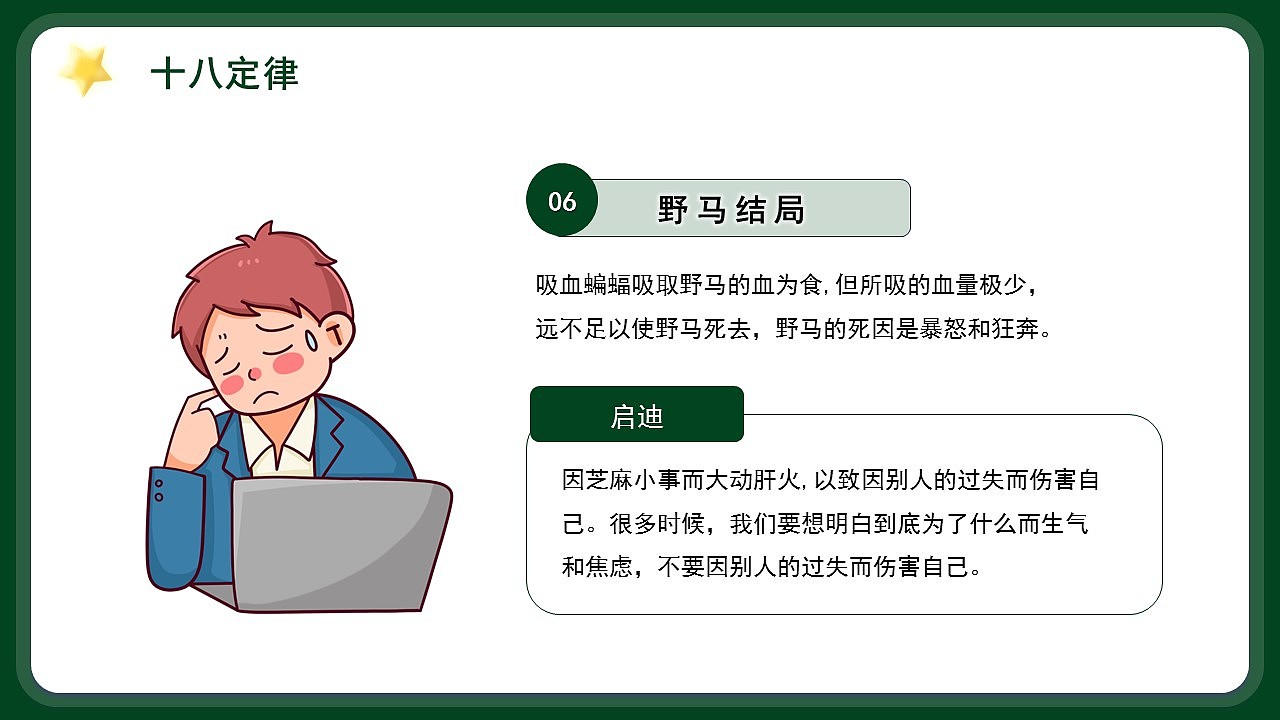 十八定律

06

野马结局

吸血蝙蝠吸取野马的血为食,但所吸的血量极少,远不足以使野马死去，野马的死因是暴怒和狂奔。

启迪

因芝麻小事而大动肝火,以致因别人的过失而伤害自己。很多时候，我们要想明白到底为了什么而生气和焦虑，不要因别人的过失而伤害自己。